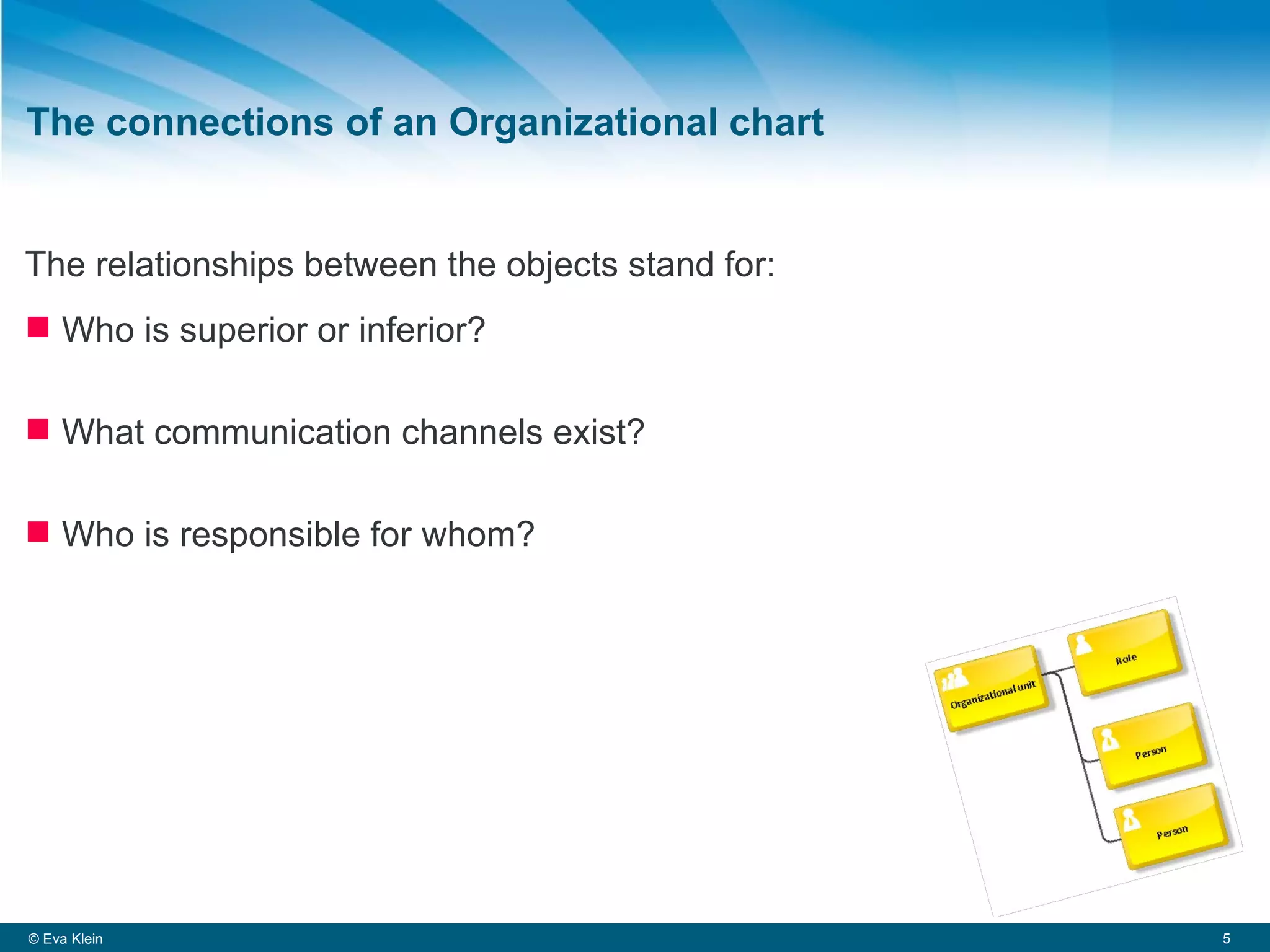 The connections of an Organizational chart

The relationships between the objects stand for:

Who is superior or inferior?

What communication channels exist?

Who is responsible for whom?

Organizational unit

Role

Person

Person

© Eva Klein

5